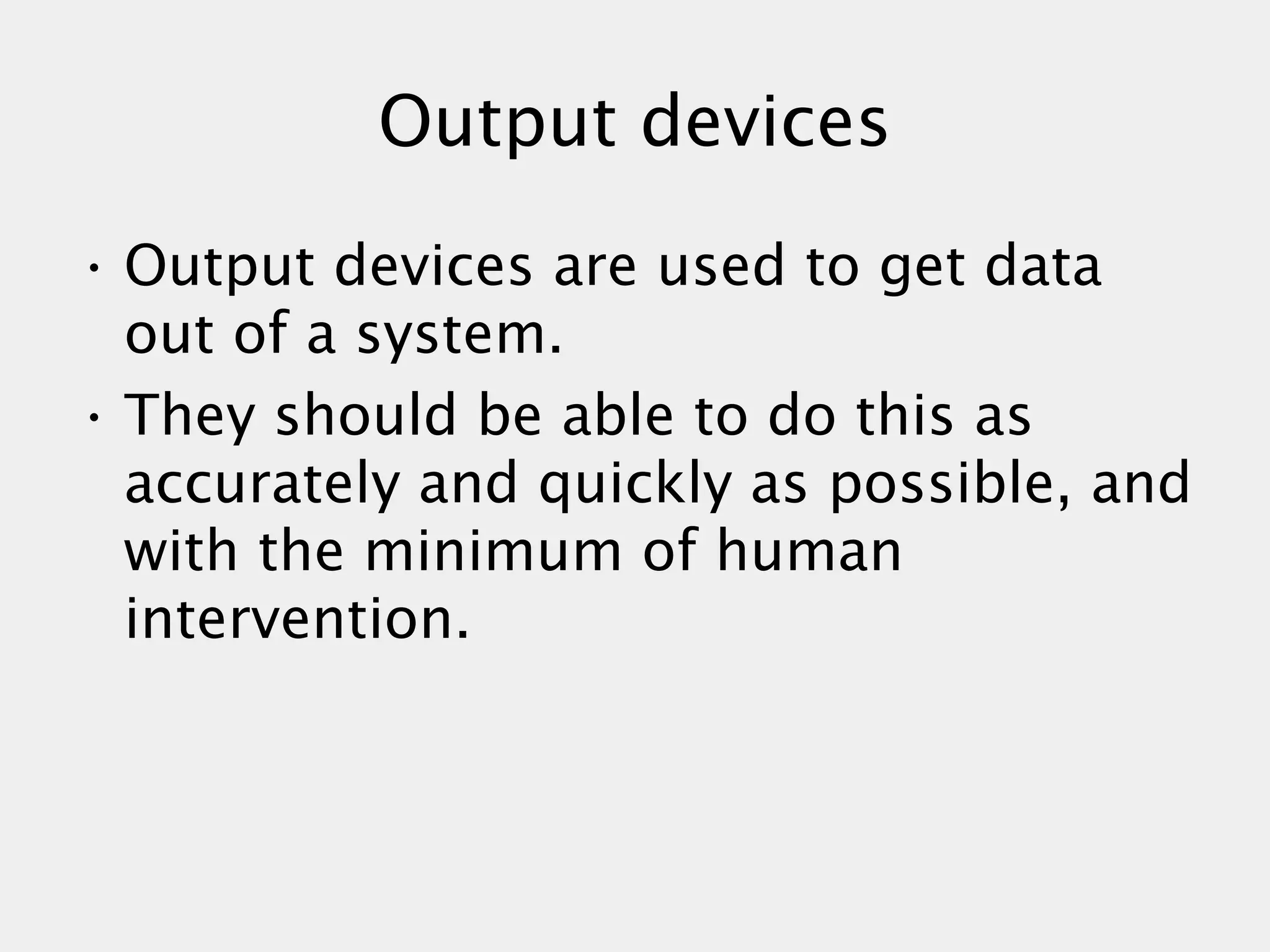 Output devices

• Output devices are used to get data out of a system.
• They should be able to do this as accurately and quickly as possible, and with the minimum of human intervention.